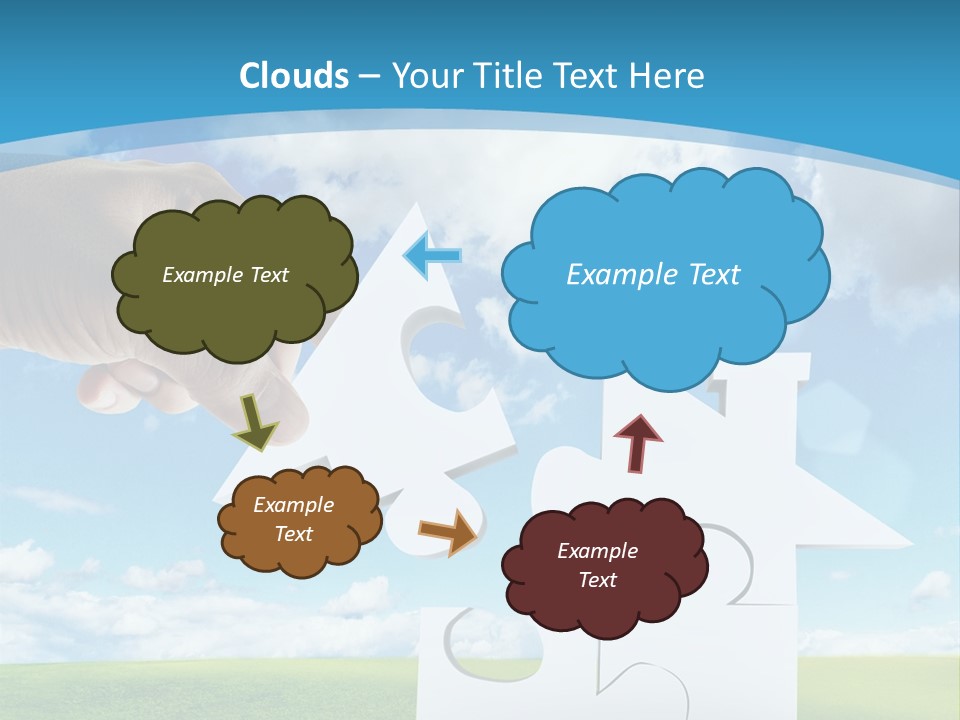 Clouds – Your Title Text Here

Example Text

Example Text

Example Text

Example Text